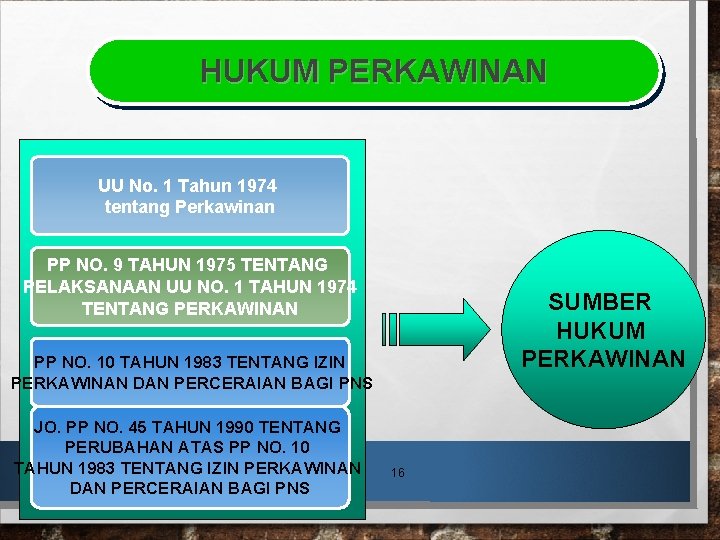 HUKUM PERKAWINAN

UU No. 1 Tahun 1974 tentang Perkawinan

PP NO. 9 TAHUN 1975 TENTANG PELAKSANAAN UU NO. 1 TAHUN 1974 TENTANG PERKAWINAN

PP NO. 10 TAHUN 1983 TENTANG IZIN PERKAWINAN DAN PERCERAIAN BAGI PNS

JO. PP NO. 45 TAHUN 1990 TENTANG PERUBAHAN ATAS PP NO. 10 TAHUN 1983 TENTANG IZIN PERKAWINAN DAN PERCERAIAN BAGI PNS

SUMBER HUKUM PERKAWINAN

16